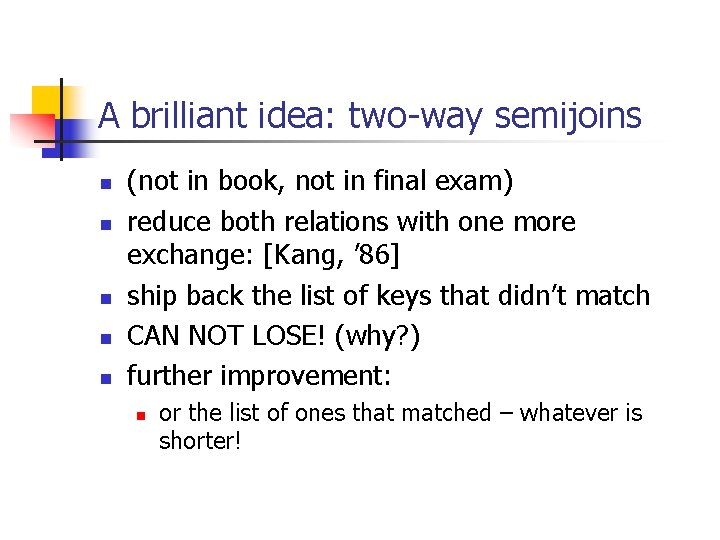 A brilliant idea: two-way semijoins

- (not in book, not in final exam)
- reduce both relations with one more exchange: [Kang, ’86]
- ship back the list of keys that didn’t match
- CAN NOT LOSE! (why?)
- further improvement:
  - or the list of ones that matched – whatever is shorter!